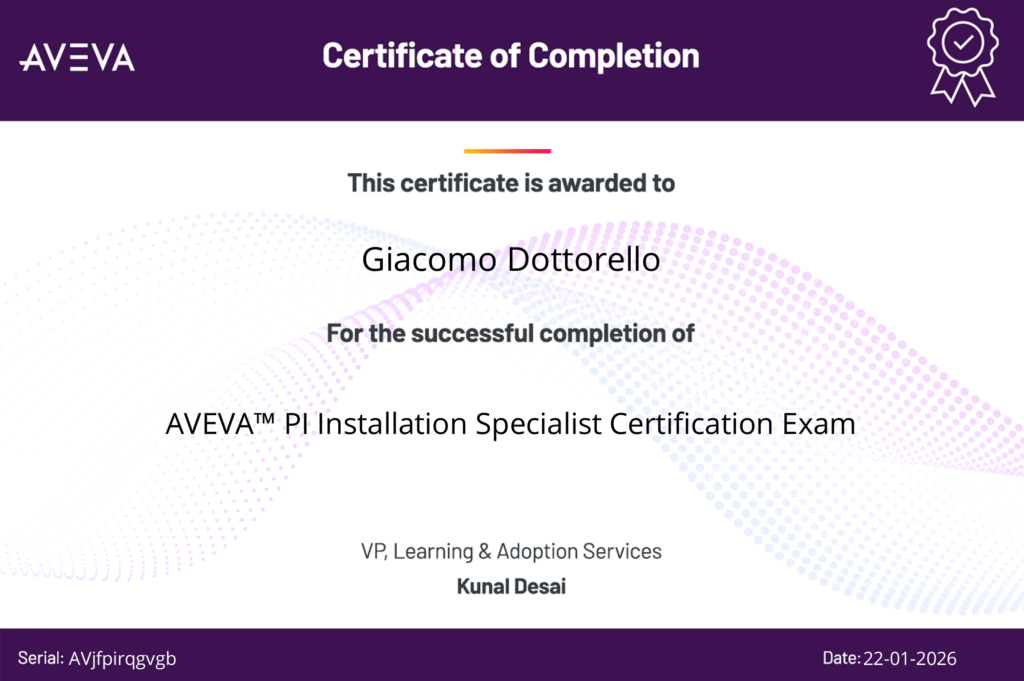 AVEVA

Certificate of Completion

This certificate is awarded to

Giacomo Dottorello

For the successful completion of

AVEVA™ PI Installation Specialist Certification Exam

VP, Learning & Adoption Services

Kunal Desai

Serial: AVjfpirqgvgb

Date: 22-01-2026